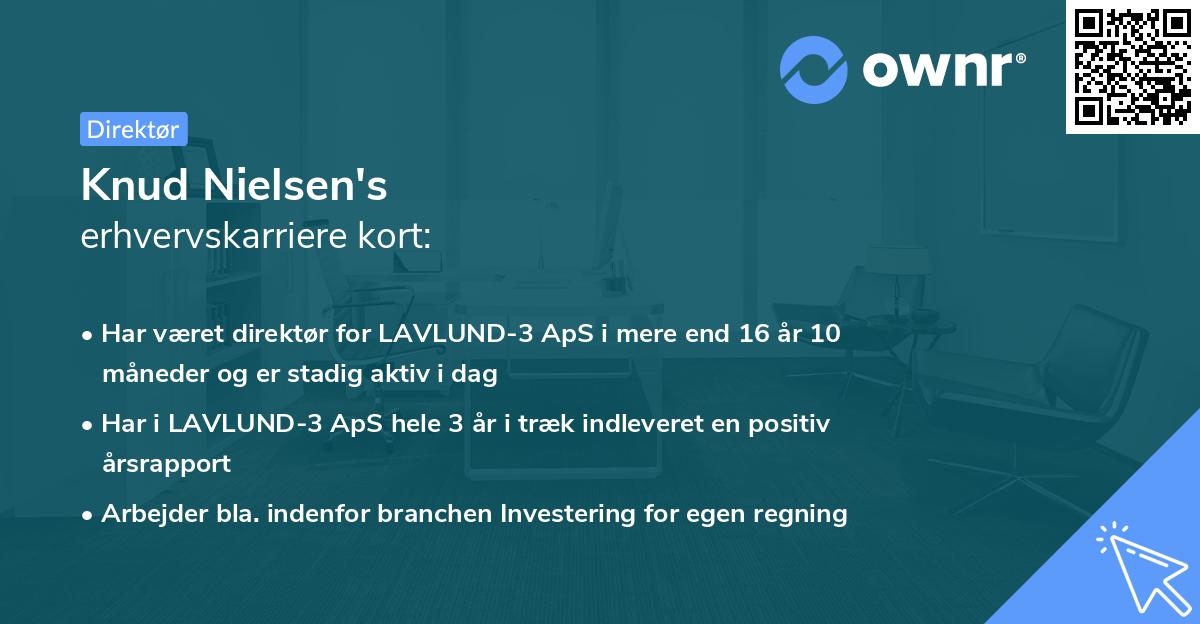 ownr®

Direktør

Knud Nielsen's
erhvervskarriere kort:

• Har været direktør for LAVLUND-3 ApS i mere end 16 år 10 måneder og er stadig aktiv i dag

• Har i LAVLUND-3 ApS hele 3 år i træk indleveret en positiv årsrapport

• Arbejder bla. indenfor branchen Investering for egen regning